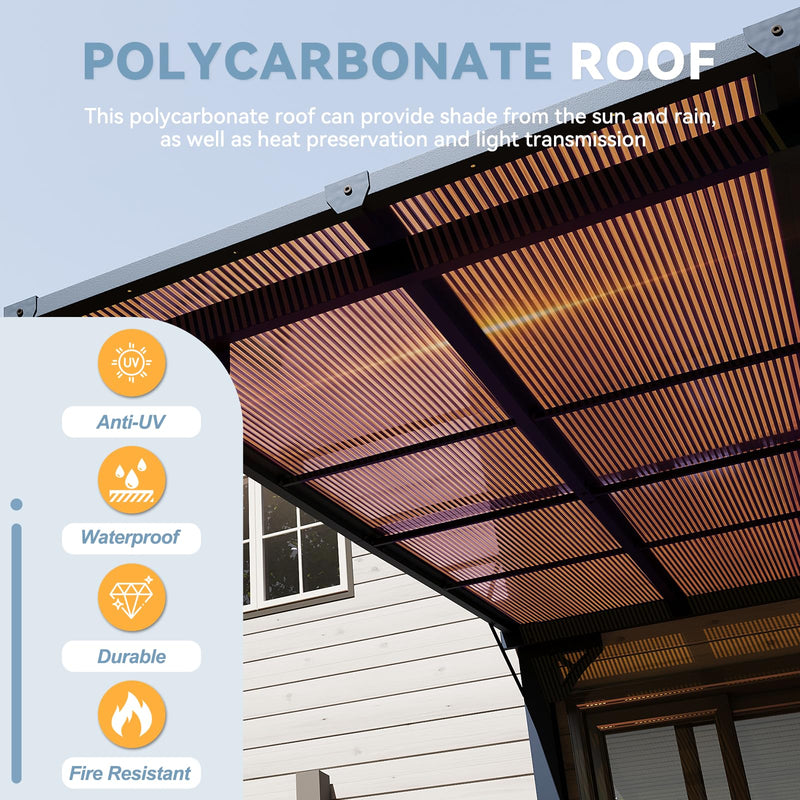 POLYCARBONATE ROOF

This polycarbonate roof can provide shade from the sun and rain, as well as heat preservation and light transmission

UV

Anti-UV

Waterproof

Durable

Fire Resistant